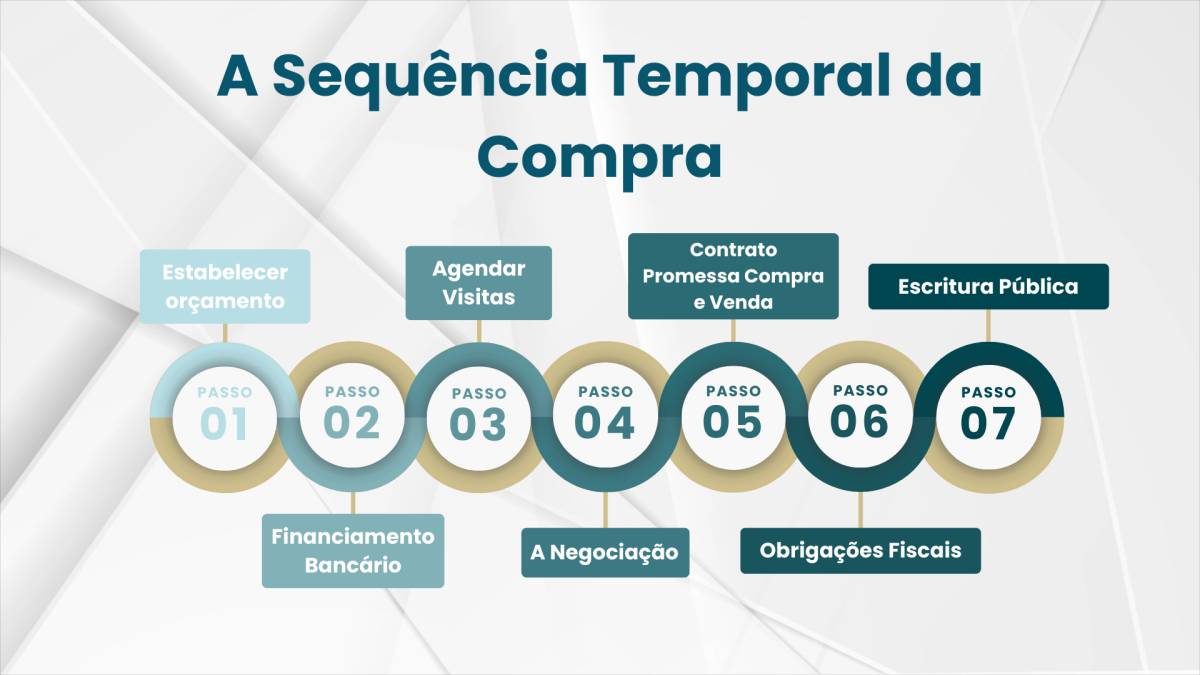 A Sequência Temporal da Compra

Estabelecer orçamento

PASSO 01

Financiamento Bancário

PASSO 02

Agendar Visitas

PASSO 03

A Negociação

PASSO 04

Contrato Promessa Compra e Venda

PASSO 05

Obrigações Fiscais

PASSO 06

Escritura Pública

PASSO 07